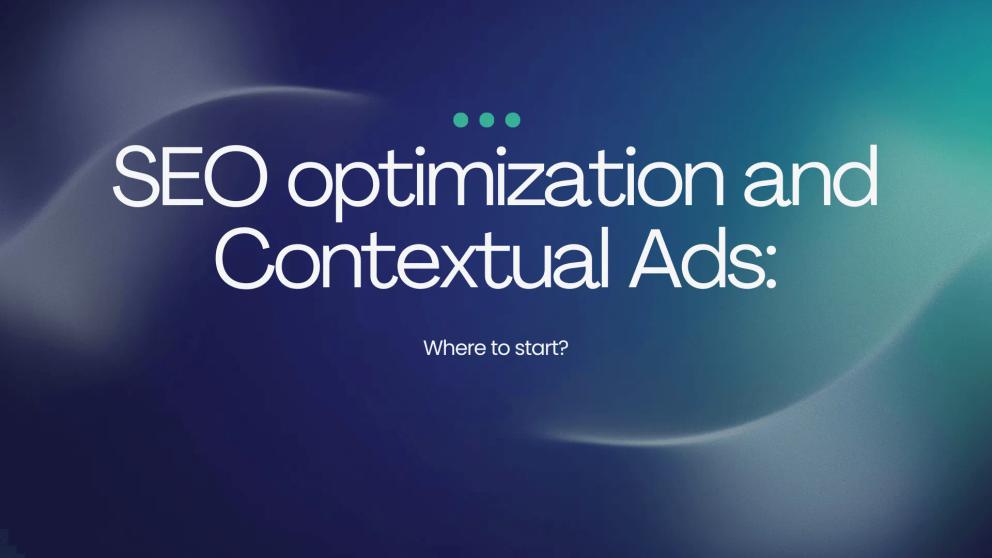 SEO optimization and Contextual Ads:

Where to start?